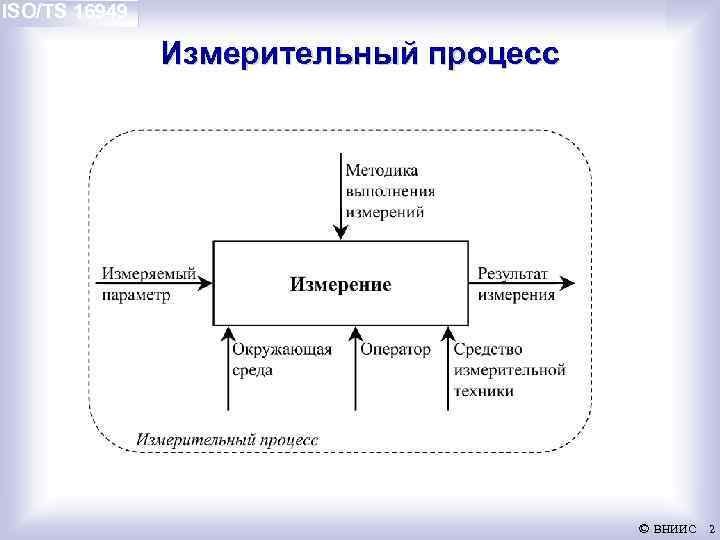 ISO/TS 16949

Измерительный процесс

Методика выполнения измерений

Измеряемый параметр

Измерение

Результат измерения

Окружающая среда

Оператор

Средство измерительной техники

Измерительный процесс

© ВНИИС 2